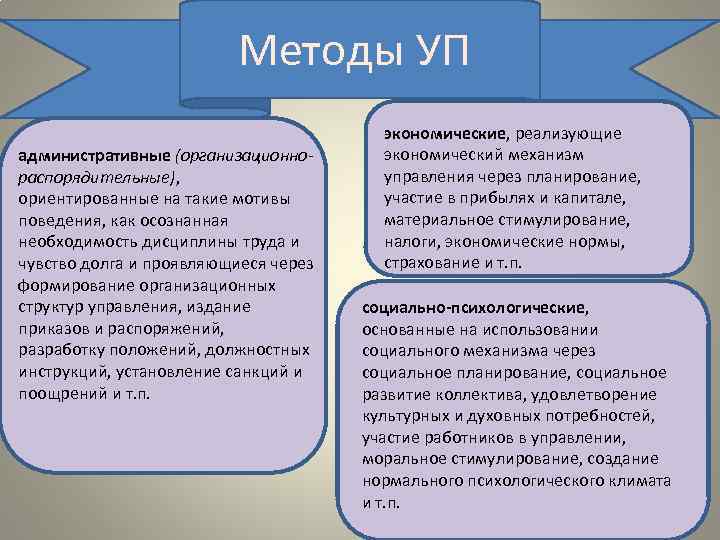 Методы УП

административные (организационно-распорядительные), ориентированные на такие мотивы поведения, как осознанная необходимость дисциплины труда и чувство долга и проявляющиеся через формирование организационных структур управления, издание приказов и распоряжений, разработку положений, должностных инструкций, установление санкций и поощрений и т.п.

экономические, реализующие экономический механизм управления через планирование, участие в прибылях и капитале, материальное стимулирование, налоги, экономические нормы, страхование и т.п.

социально-психологические, основанные на использовании социального механизма через социальное планирование, социальное развитие коллектива, удовлетворение культурных и духовных потребностей, участие работников в управлении, моральное стимулирование, создание нормального психологического климата и т.п.